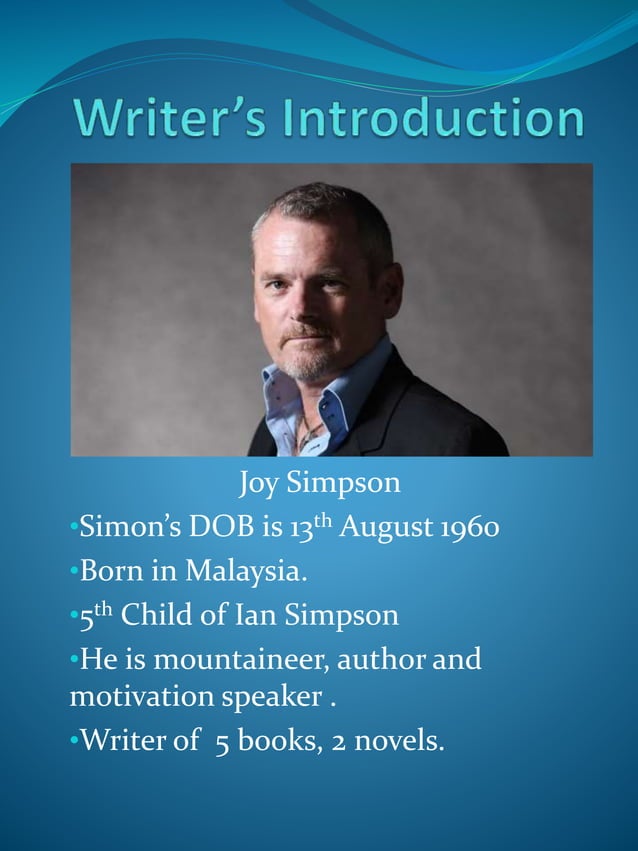 Writer's Introduction

Joy Simpson

•Simon's DOB is 13$^{th}$ August 1960

•Born in Malaysia.

•5$^{th}$ Child of Ian Simpson

•He is mountaineer, author and motivation speaker .

•Writer of 5 books, 2 novels.